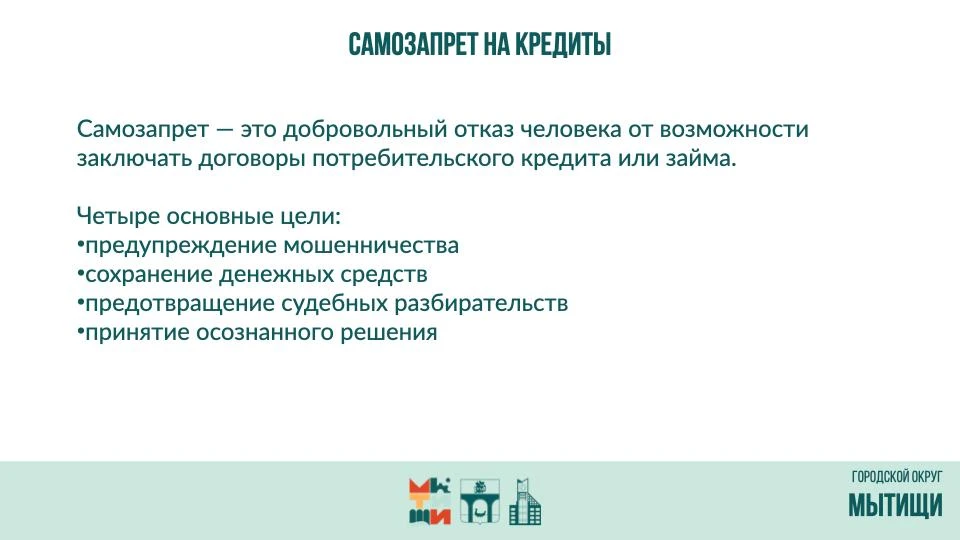 САМОЗАПРЕТ НА КРЕДИТЫ

Самозапрет — это добровольный отказ человека от возможности заключать договоры потребительского кредита или займа.

Четыре основные цели:
•предупреждение мошенничества
•сохранение денежных средств
•предотвращение судебных разбирательств
•принятие осознанного решения

МЫ ТИ ЩИ

ГОРОДСКОЙ ОКРУГ
МЫТИЩИ